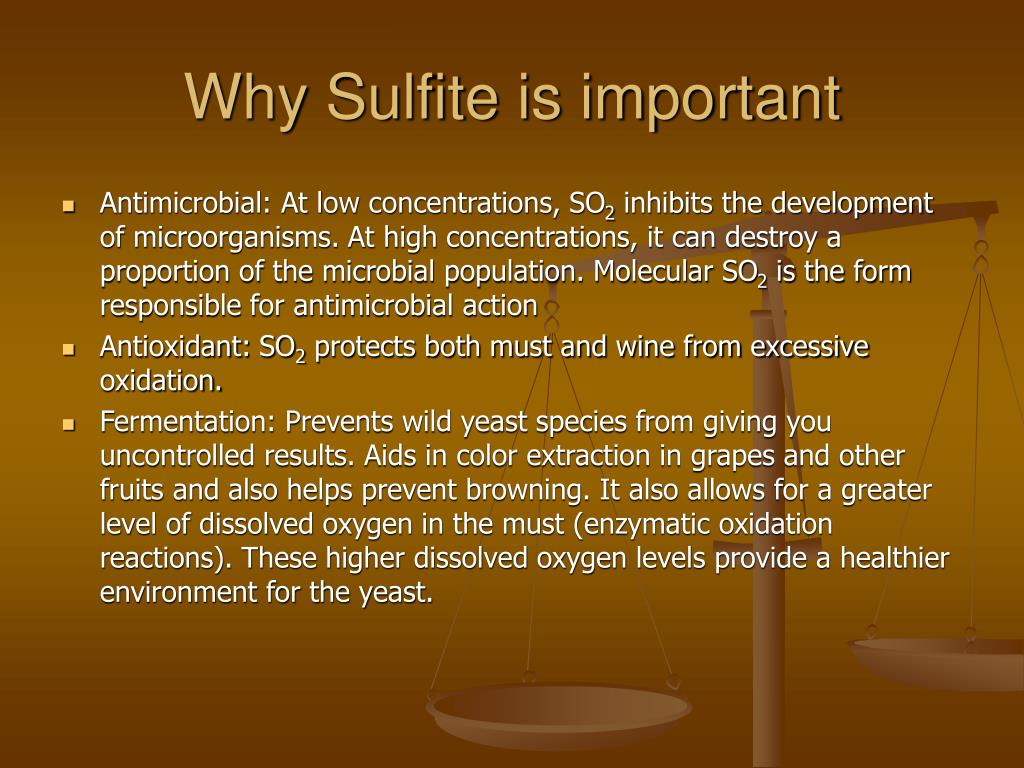 Why Sulfite is important

- Antimicrobial: At low concentrations, $SO_2$ inhibits the development of microorganisms. At high concentrations, it can destroy a proportion of the microbial population. Molecular $SO_2$ is the form responsible for antimicrobial action
- Antioxidant: $SO_2$ protects both must and wine from excessive oxidation.
- Fermentation: Prevents wild yeast species from giving you uncontrolled results. Aids in color extraction in grapes and other fruits and also helps prevent browning. It also allows for a greater level of dissolved oxygen in the must (enzymatic oxidation reactions). These higher dissolved oxygen levels provide a healthier environment for the yeast.